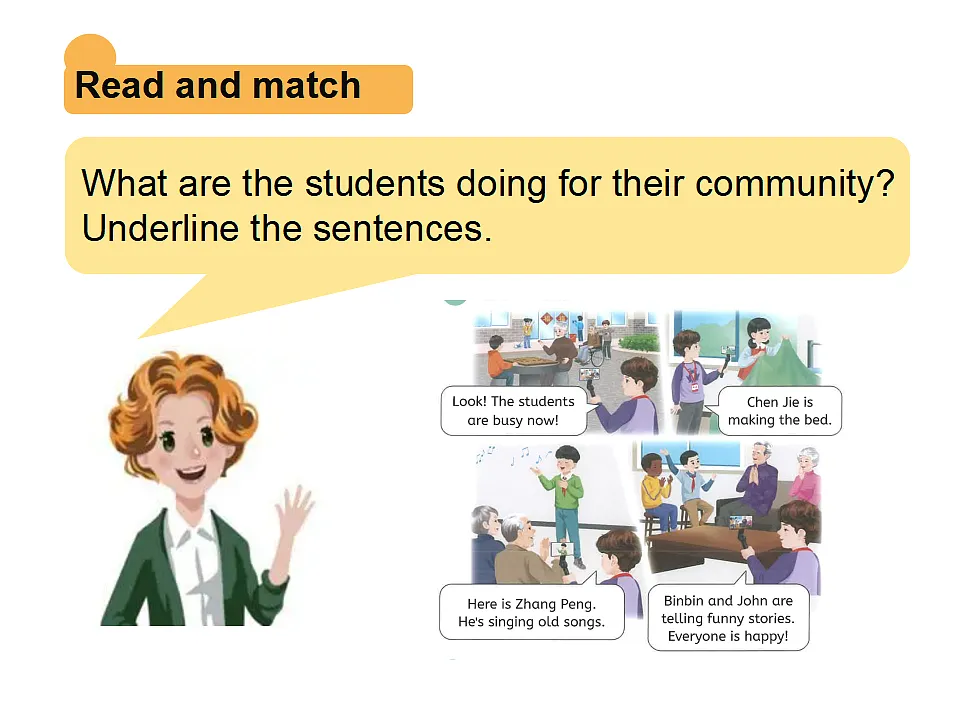 Read and match

What are the students doing for their community? Underline the sentences.

Look! The students are busy now!

Chen Jie is making the bed.

Here is Zhang Peng. He's singing old songs.

Binbin and John are telling funny stories. Everyone is happy!